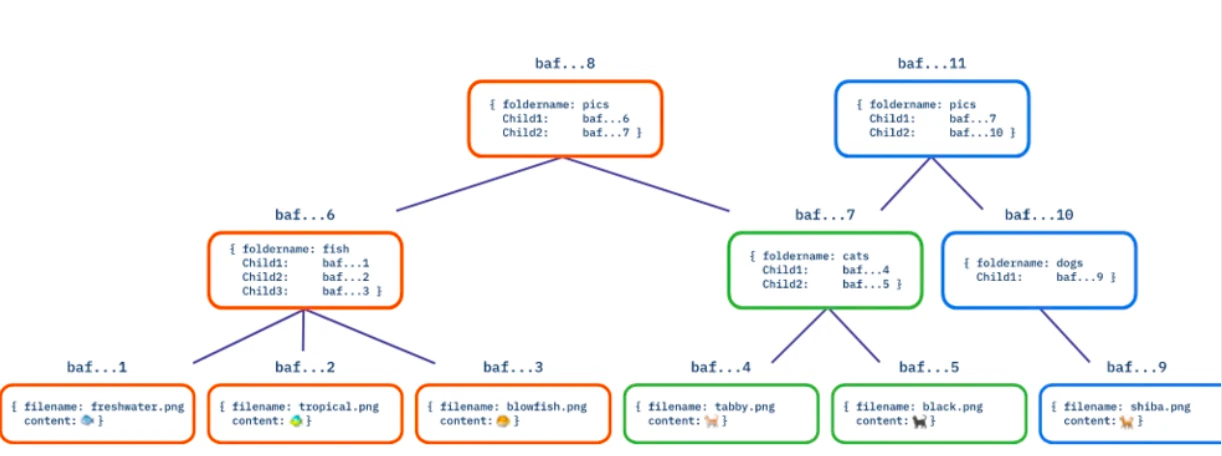 baf...8

{ foldername: pics
Child1: baf...6
Child2: baf...7 }

baf...11

{ foldername: pics
Child1: baf...7
Child2: baf...10 }

baf...6

{ foldername: fish
Child1: baf...1
Child2: baf...2
Child3: baf...3 }

baf...7

{ foldername: cats
Child1: baf...4
Child2: baf...5 }

baf...10

{ foldername: dogs
Child1: baf...9 }

baf...1

{ filename: freshwater.png
content: 🐟 }

baf...2

{ filename: tropical.png
content: 🐠 }

baf...3

{ filename: blowfish.png
content: 🐡 }

baf...4

{ filename: tabby.png
content: 🐈 }

baf...5

{ filename: black.png
content: 🐈‍⬛ }

baf...9

{ filename: shiba.png
content: 🐕 }